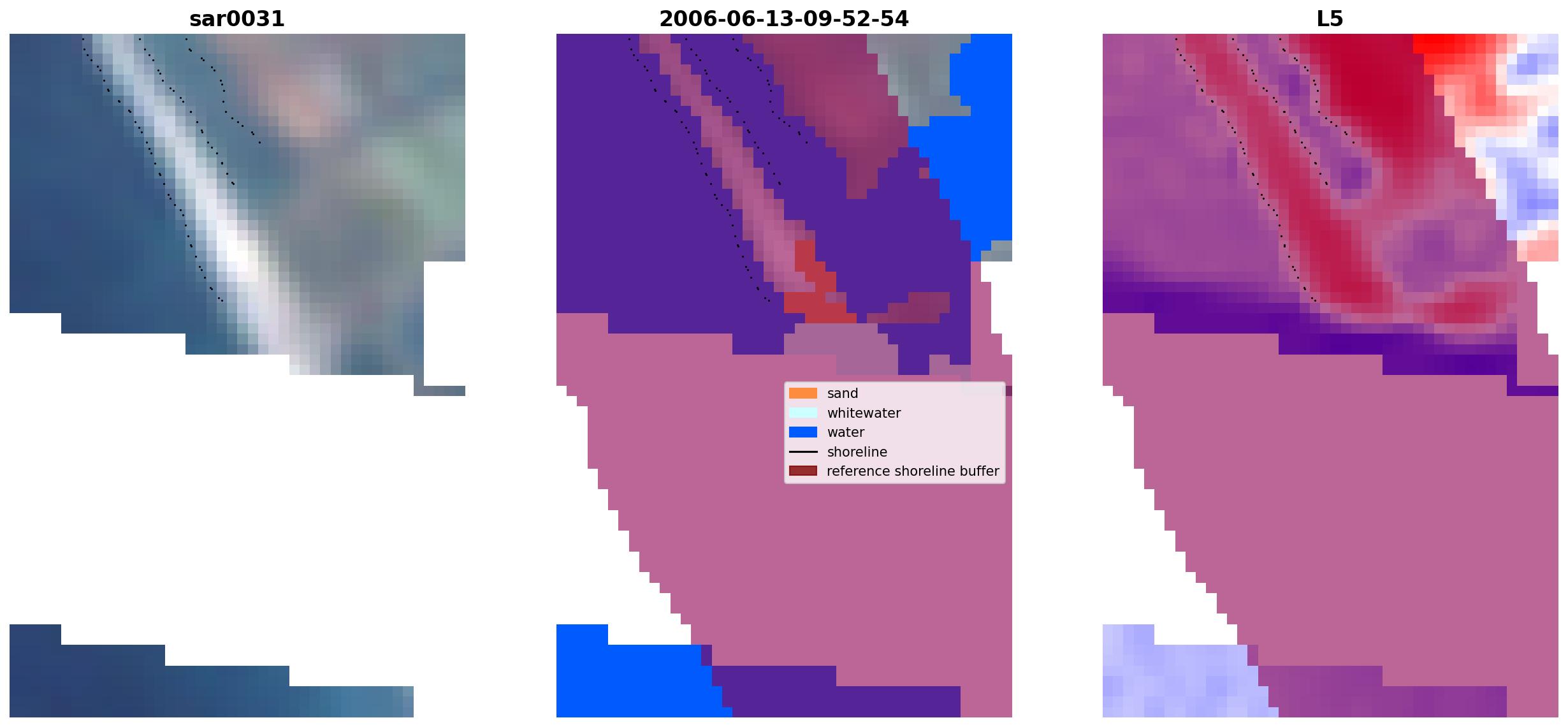 sar0031

2006-06-13-09-52-54

sand
whitewater
water
shoreline
reference shoreline buffer

L5